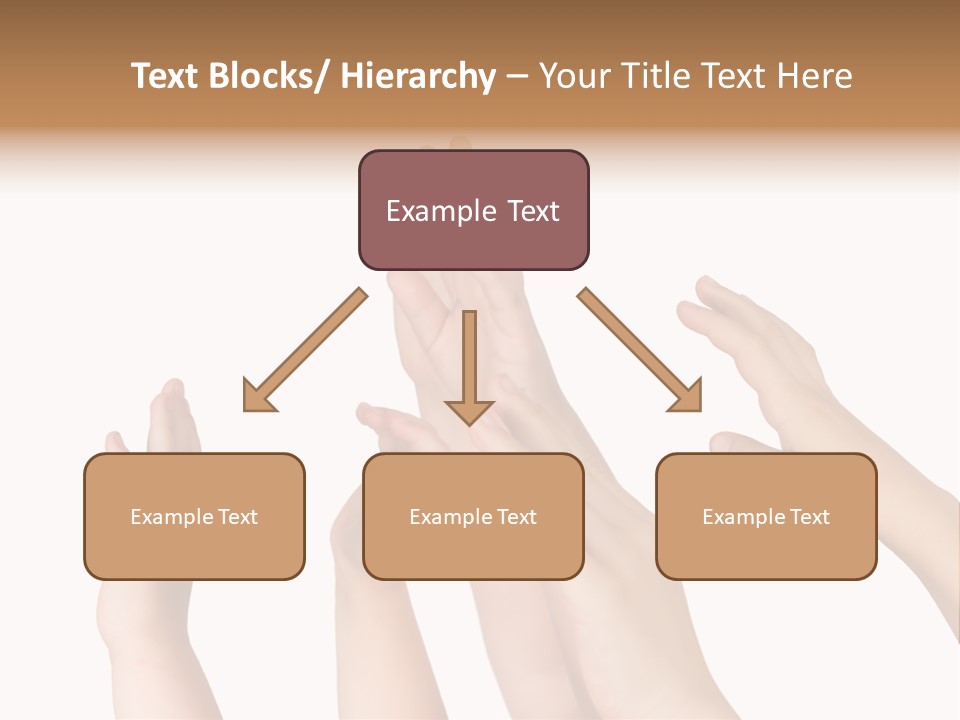 Text Blocks/ Hierarchy – Your Title Text Here

Example Text

Example Text

Example Text

Example Text